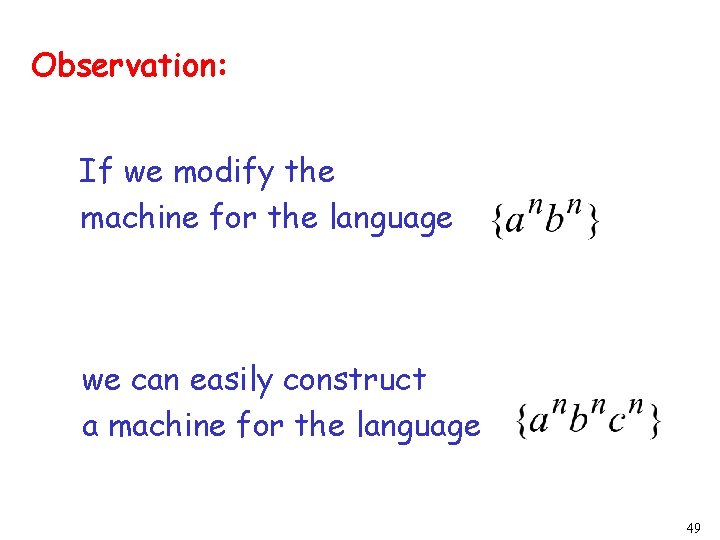 Observation:

If we modify the machine for the language $\{a^n b^n\}$

we can easily construct a machine for the language $\{a^n b^n c^n\}$

49